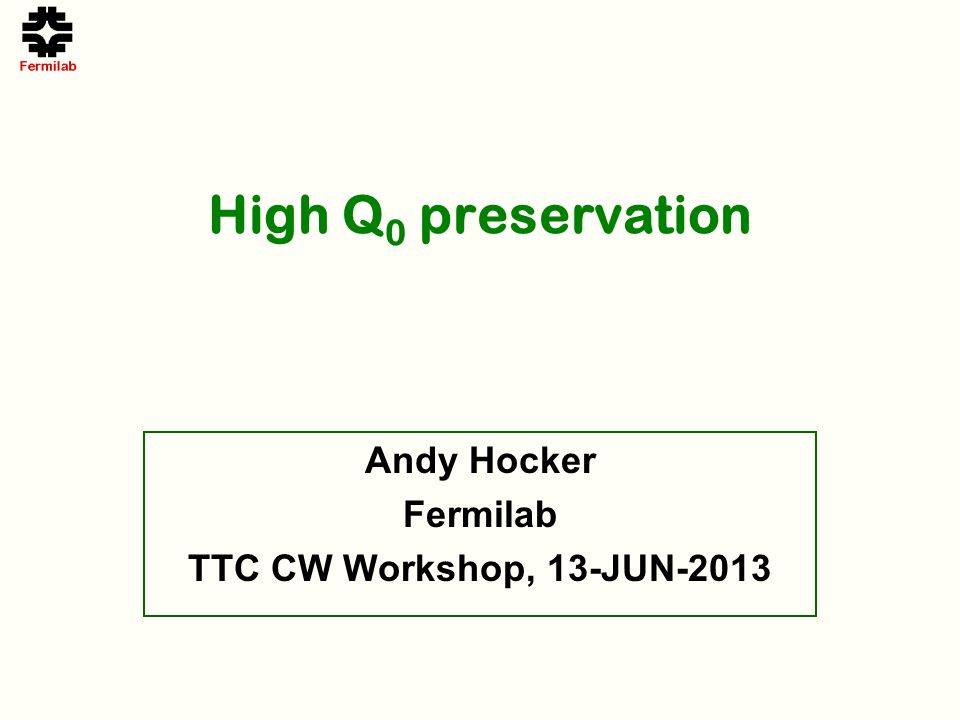 Fermilab

High $Q_0$ preservation

Andy Hocker
Fermilab
TTC CW Workshop, 13-JUN-2013